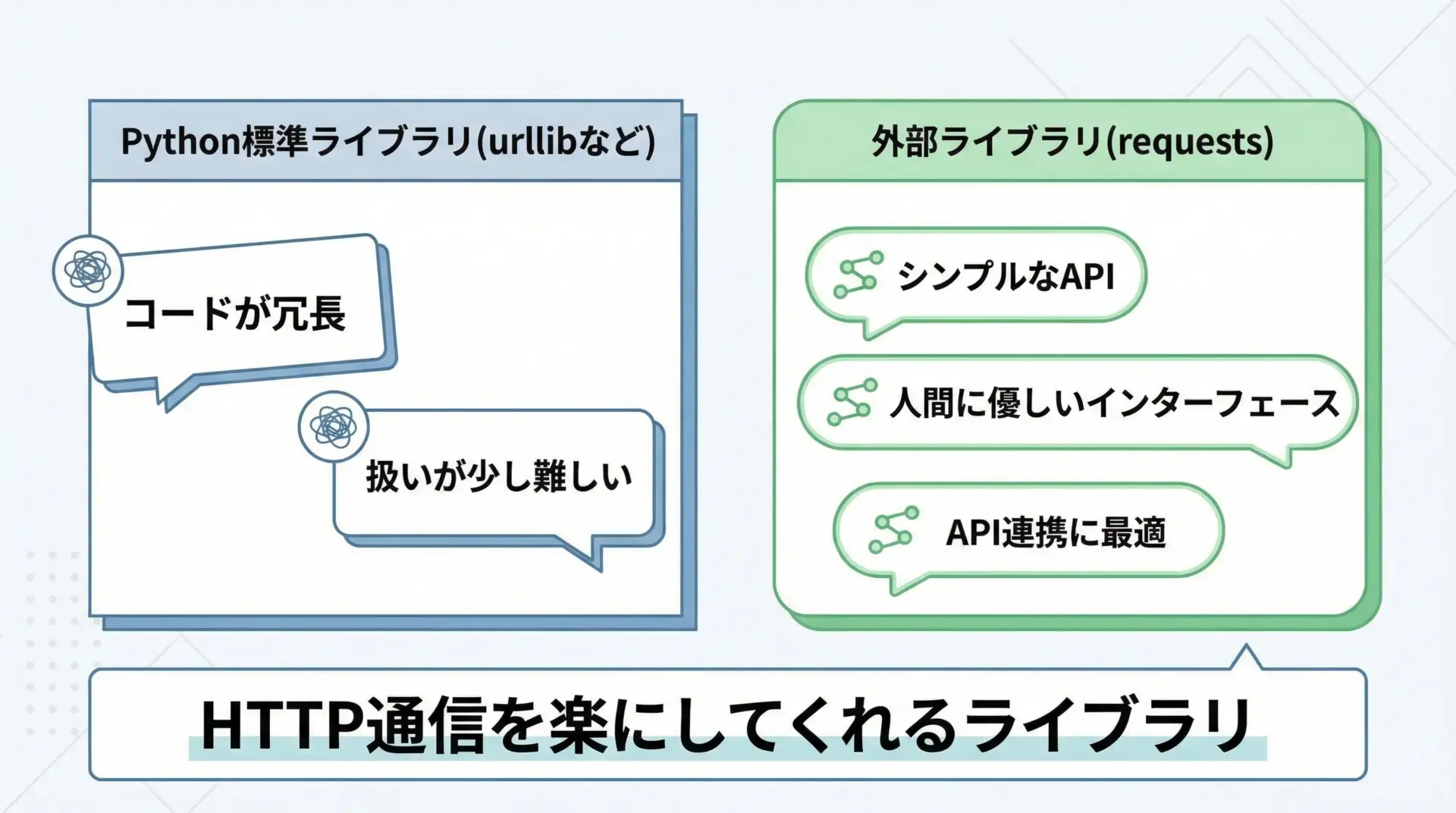 Python標準ライブラリ(urllibなど)

コードが冗長

扱いが少し難しい

外部ライブラリ(requests)

シンプルなAPI

人間に優しいインターフェース

API連携に最適

HTTP通信を楽にしてくれるライブラリ